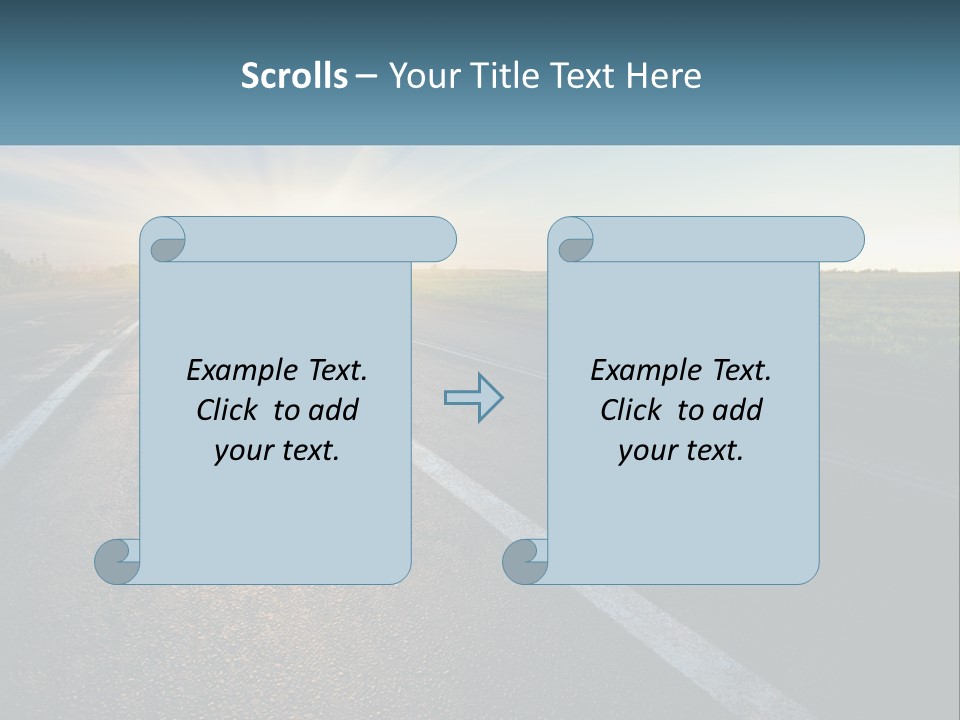 Scrolls – Your Title Text Here

Example Text. Click to add your text.

Example Text. Click to add your text.